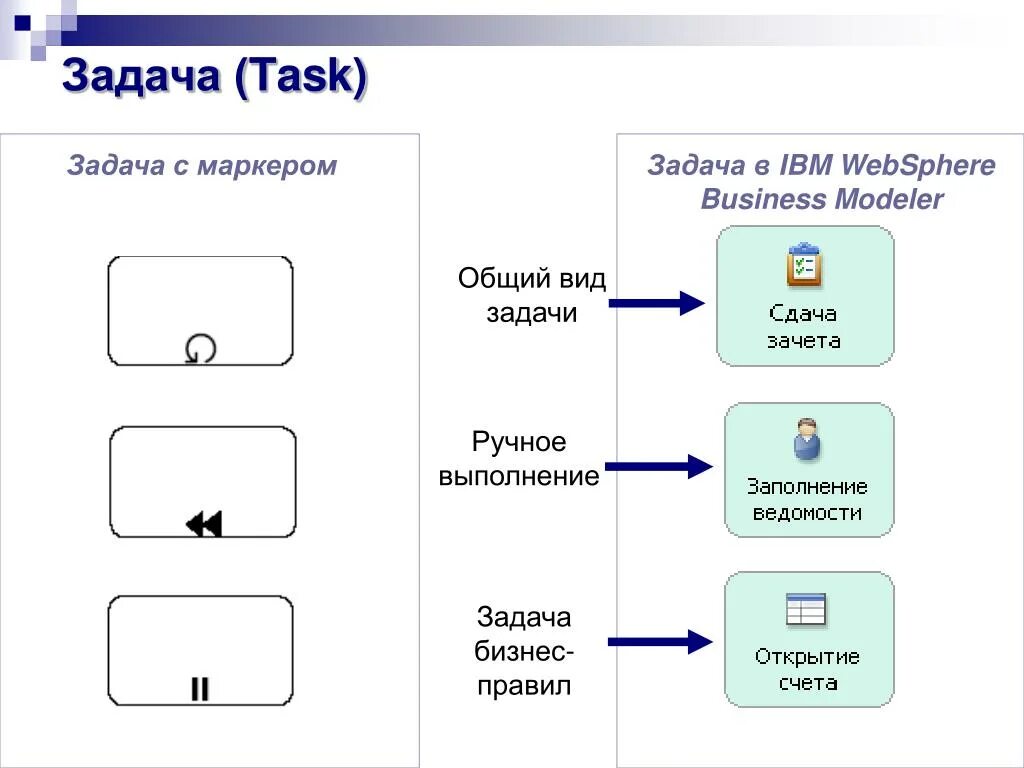 Задача (Task)

Задача с маркером

Задача в IBM WebSphere Business Modeler

Общий вид задачи

Сдача зачета

Ручное выполнение

Заполнение ведомости

Задача бизнес-правил

Открытие счета